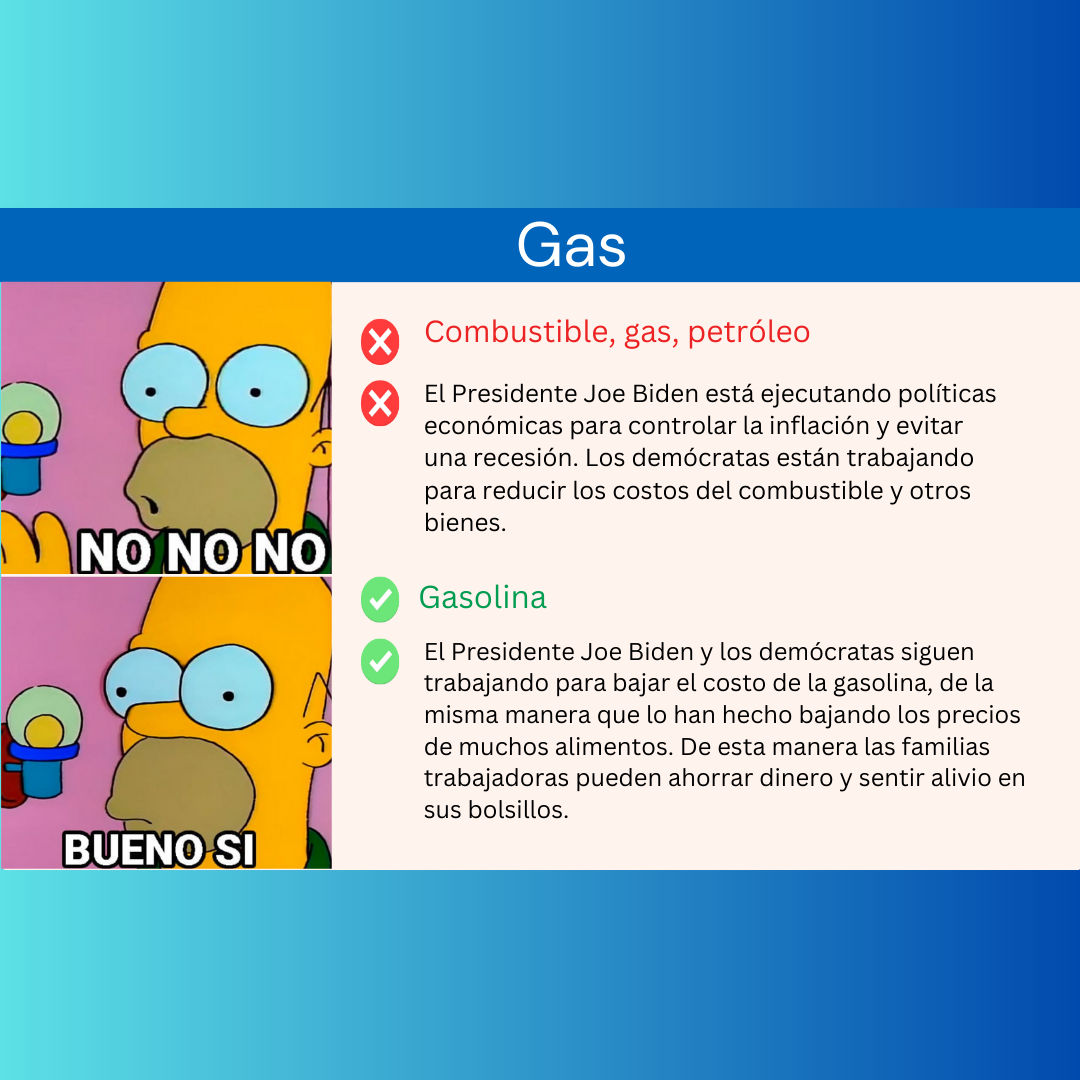 Gas

NO NO NO

BUENO SI

Combustible, gas, petróleo

El Presidente Joe Biden está ejecutando políticas económicas para controlar la inflación y evitar una recesión. Los demócratas están trabajando para reducir los costos del combustible y otros bienes.

Gasolina

El Presidente Joe Biden y los demócratas siguen trabajando para bajar el costo de la gasolina, de la misma manera que lo han hecho bajando los precios de muchos alimentos. De esta manera las familias trabajadoras pueden ahorrar dinero y sentir alivio en sus bolsillos.